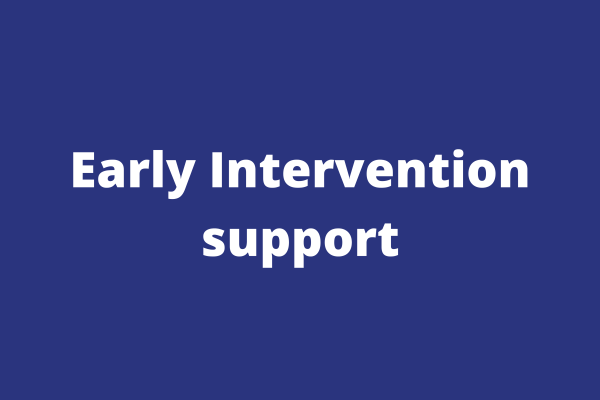 Early Intervention support